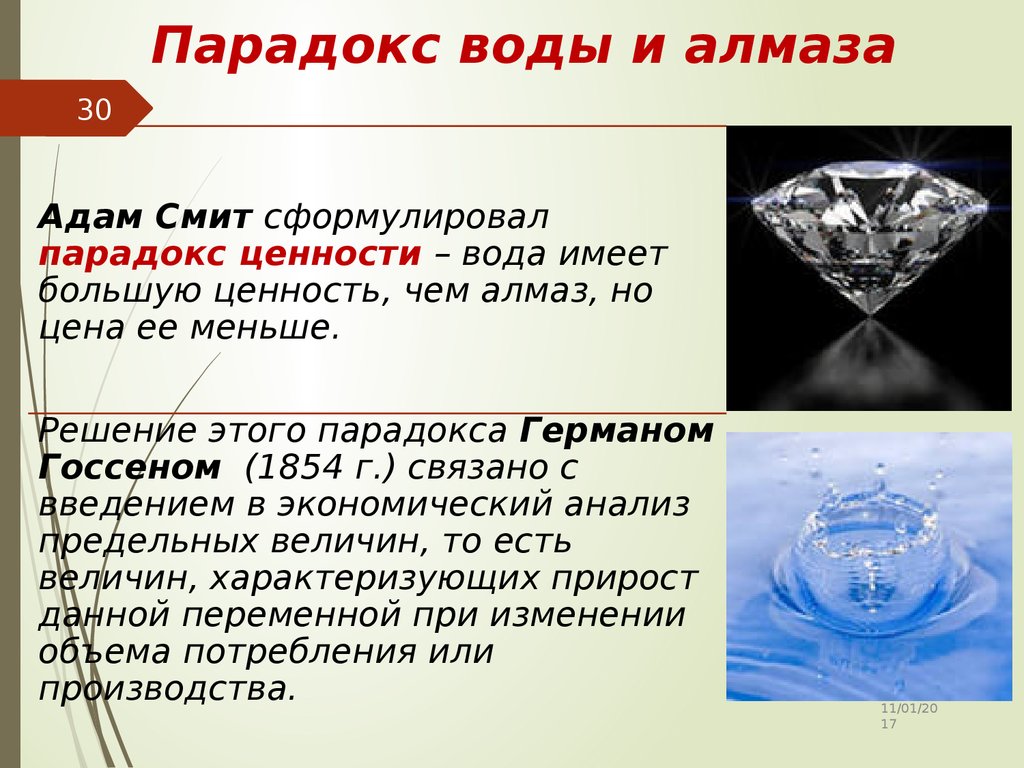 Парадокс воды и алмаза

30

Адам Смит сформулировал парадокс ценности – вода имеет большую ценность, чем алмаз, но цена ее меньше.

Решение этого парадокса Германом Госсеном (1854 г.) связано с введением в экономический анализ предельных величин, то есть величин, характеризующих прирост данной переменной при изменении объема потребления или производства.

11/01/2017